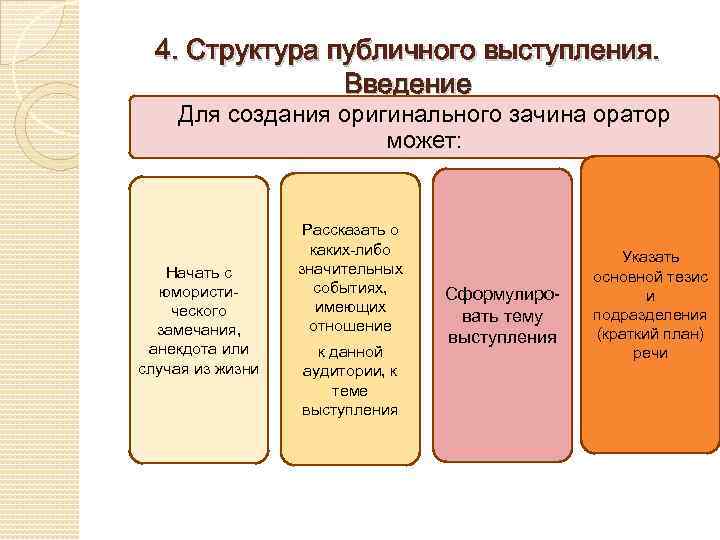 4. Структура публичного выступления. Введение

Для создания оригинального зачина оратор может:

Начать с юмористического замечания, анекдота или случая из жизни

Рассказать о каких-либо значительных событиях, имеющих отношение к данной аудитории, к теме выступления

Сформулировать тему выступления

Указать основной тезис и подразделения (краткий план) речи